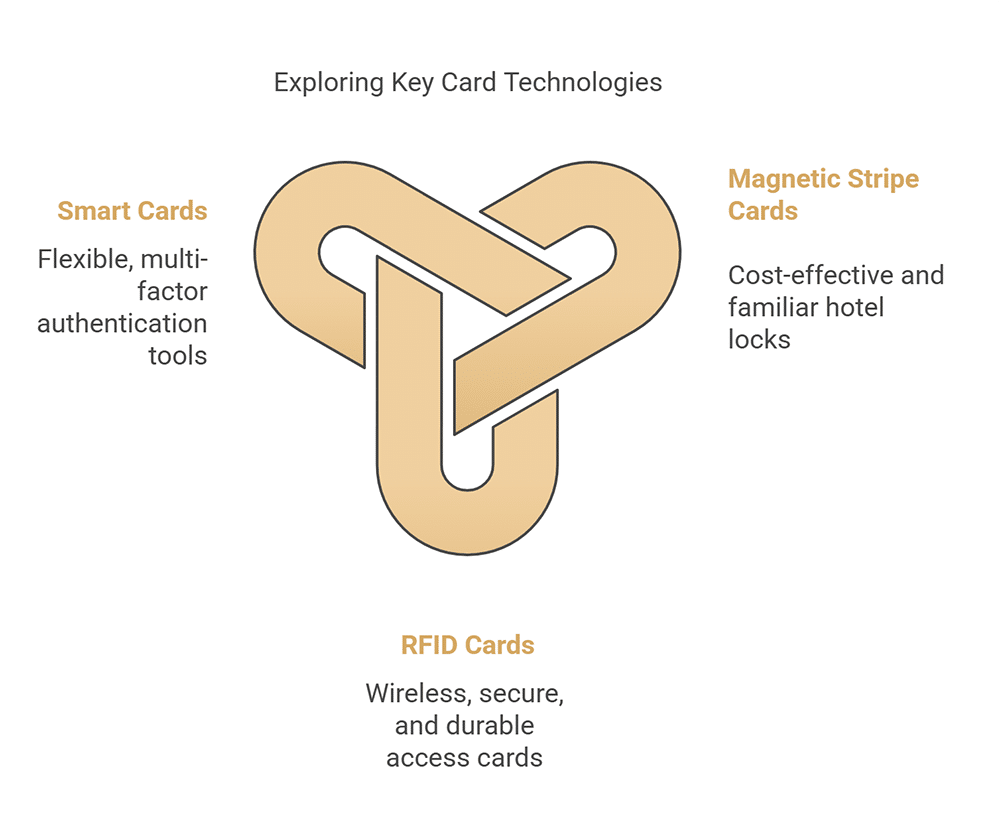 Exploring Key Card Technologies

Smart Cards

Flexible, multi-factor authentication tools

Magnetic Stripe Cards

Cost-effective and familiar hotel locks

RFID Cards

Wireless, secure, and durable access cards